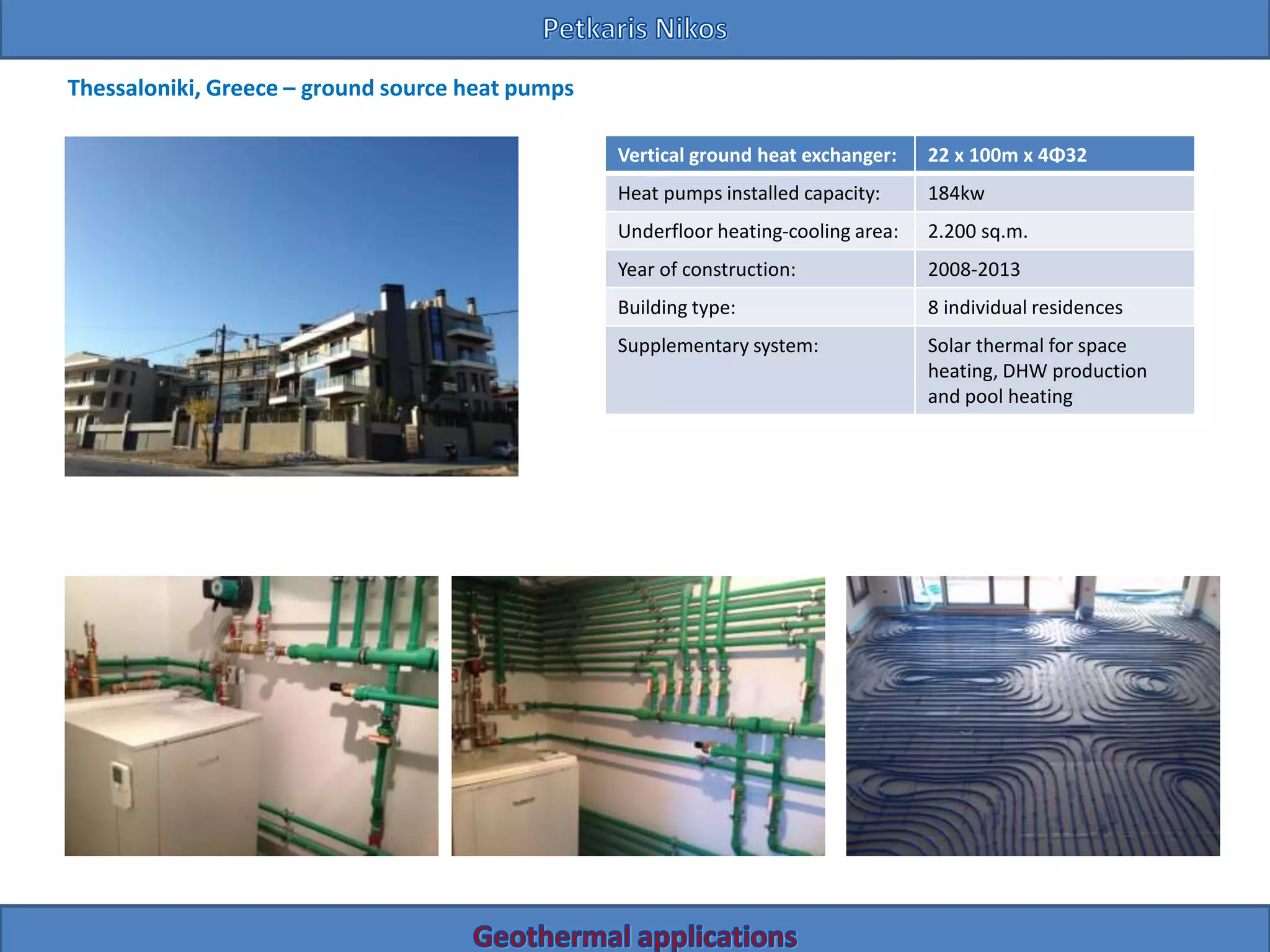 Petkaris Nikos

Thessaloniki, Greece – ground source heat pumps

| Vertical ground heat exchanger: | 22 x 100m x 4Φ32 |
|---|---|
| Heat pumps installed capacity: | 184kw |
| Underfloor heating-cooling area: | 2.200 sq.m. |
| Year of construction: | 2008-2013 |
| Building type: | 8 individual residences |
| Supplementary system: | Solar thermal for space heating, DHW production and pool heating |

Geothermal applications